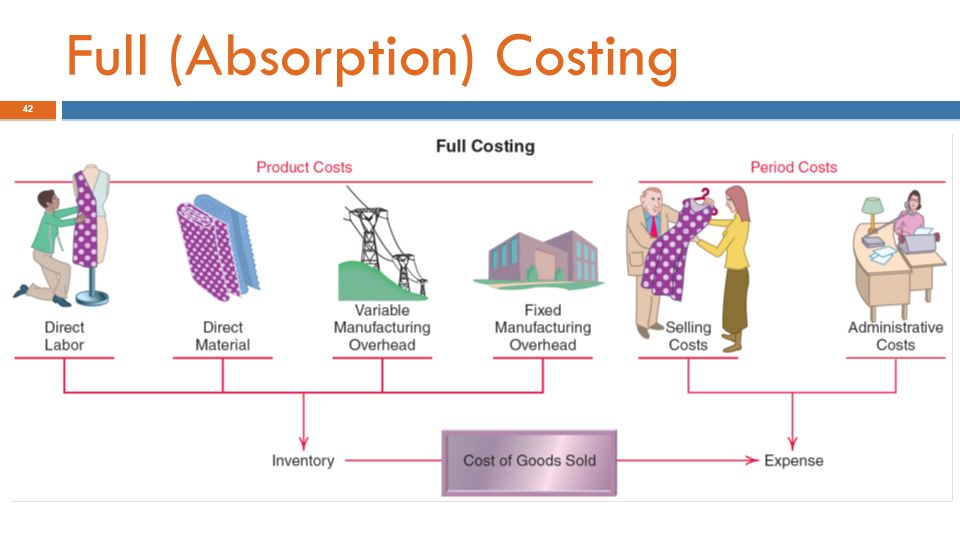 Full (Absorption) Costing

42

Full Costing

Product Costs

Period Costs

Direct Labor

Direct Material

Variable Manufacturing Overhead

Fixed Manufacturing Overhead

Selling Costs

Administrative Costs

Inventory

Cost of Goods Sold

Expense